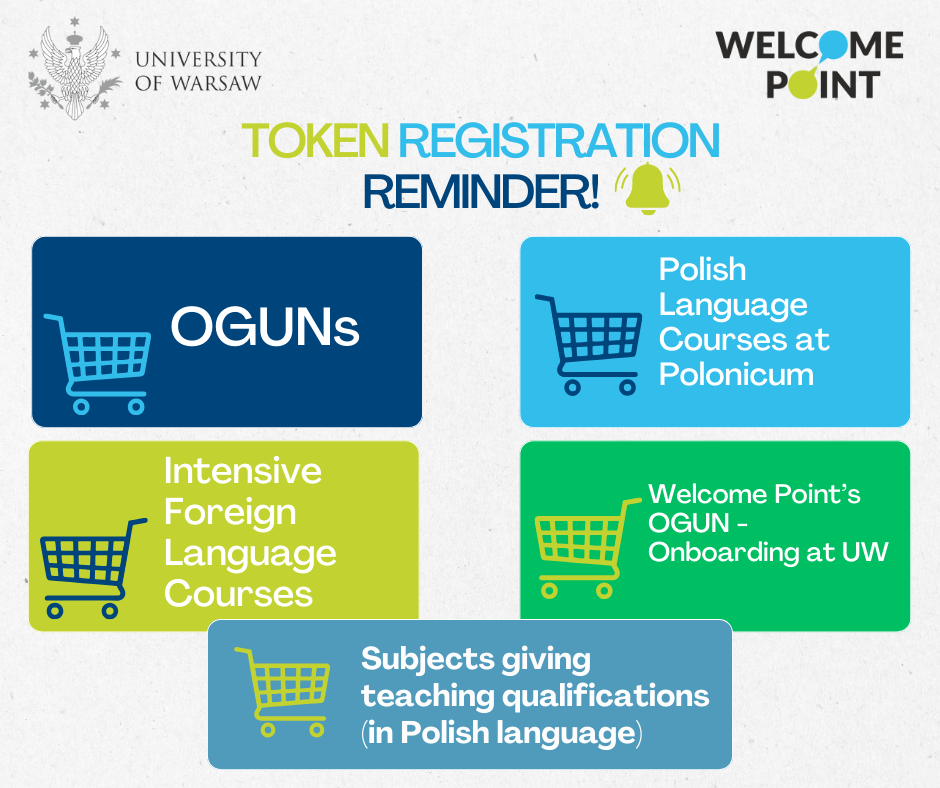 UNIVERSITY OF WARSAW

WELCOME POINT

TOKEN REGISTRATION REMINDER!

OGUNs

Polish Language Courses at Polonicum

Intensive Foreign Language Courses

Welcome Point's OGUN - Onboarding at UW

Subjects giving teaching qualifications (in Polish language)